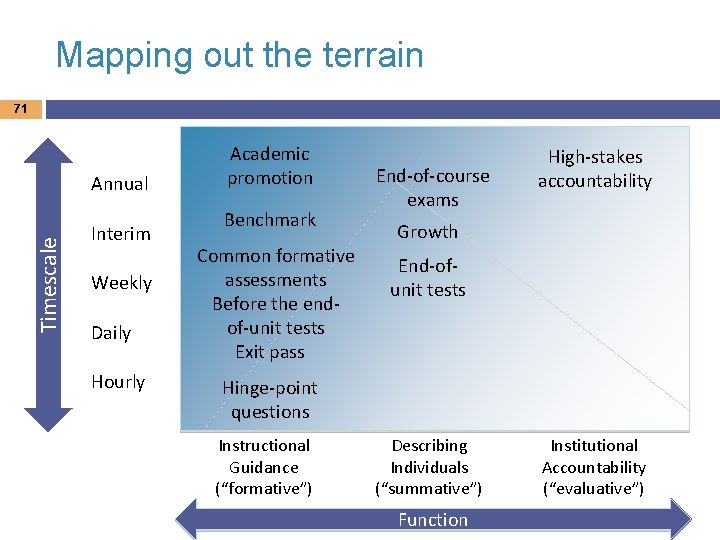 Mapping out the terrain

71

Timescale

Annual

Interim

Weekly

Daily

Hourly

Academic promotion

Benchmark

Common formative assessments

Before the end-of-unit tests

Exit pass

Hinge-point questions

End-of-course exams

Growth

End-of-unit tests

High-stakes accountability

Instructional Guidance (“formative”)

Describing Individuals (“summative”)

Institutional Accountability (“evaluative”)

Function